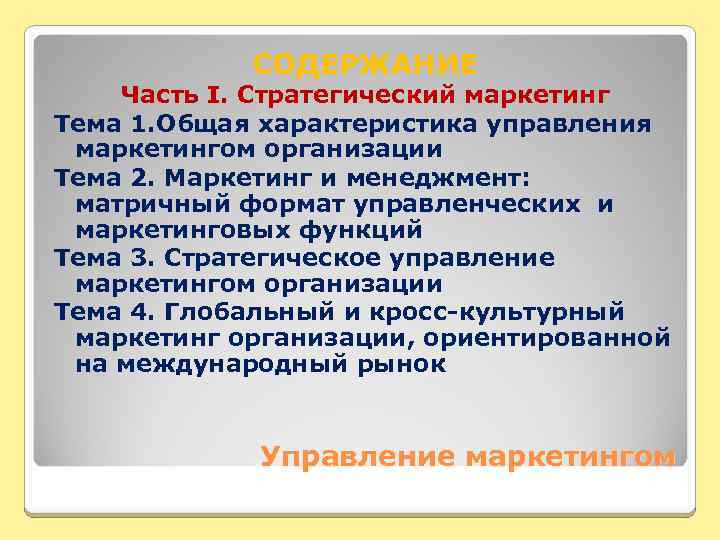 СОДЕРЖАНИЕ

Часть I. Стратегический маркетинг

Тема 1.Общая характеристика управления маркетингом организации

Тема 2. Маркетинг и менеджмент: матричный формат управленческих и маркетинговых функций

Тема 3. Стратегическое управление маркетингом организации

Тема 4. Глобальный и кросс-культурный маркетинг организации, ориентированной на международный рынок

Управление маркетингом